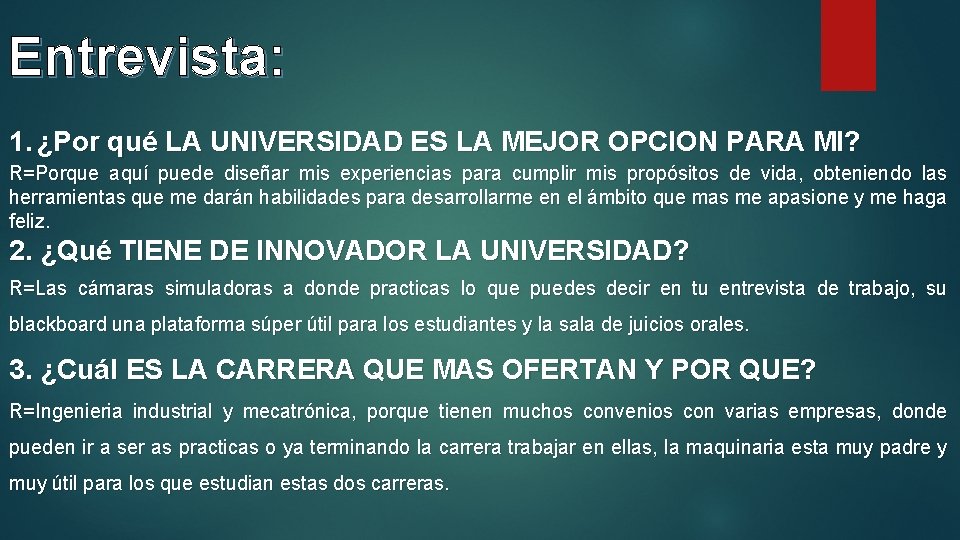 Entrevista:

1. ¿Por qué LA UNIVERSIDAD ES LA MEJOR OPCION PARA MI?

R=Porque aquí puede diseñar mis experiencias para cumplir mis propósitos de vida, obteniendo las herramientas que me darán habilidades para desarrollarme en el ámbito que mas me apasione y me haga feliz.

2. ¿Qué TIENE DE INNOVADOR LA UNIVERSIDAD?

R=Las cámaras simuladoras a donde practicas lo que puedes decir en tu entrevista de trabajo, su blackboard una plataforma súper útil para los estudiantes y la sala de juicios orales.

3. ¿Cuál ES LA CARRERA QUE MAS OFERTAN Y POR QUE?

R=Ingenieria industrial y mecatrónica, porque tienen muchos convenios con varias empresas, donde pueden ir a ser as practicas o ya terminando la carrera trabajar en ellas, la maquinaria esta muy padre y muy útil para los que estudian estas dos carreras.